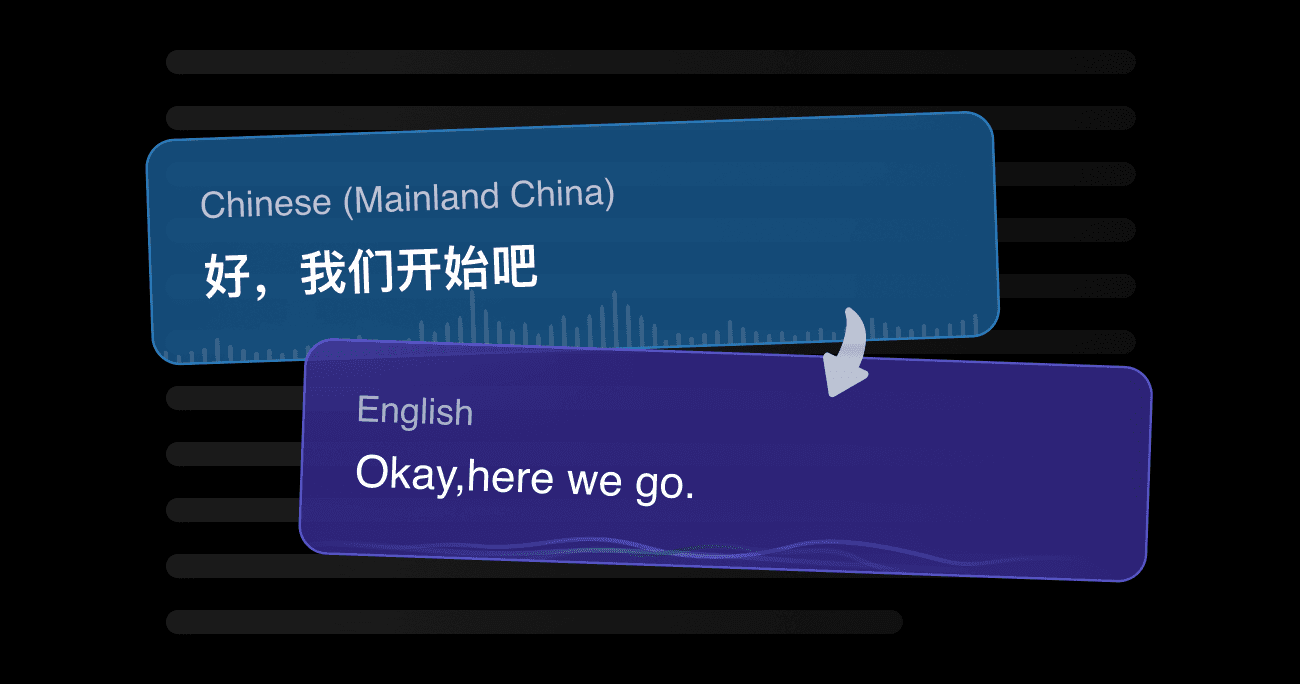 Chinese (Mainland China)
好，我们开始吧

English
Okay,here we go.